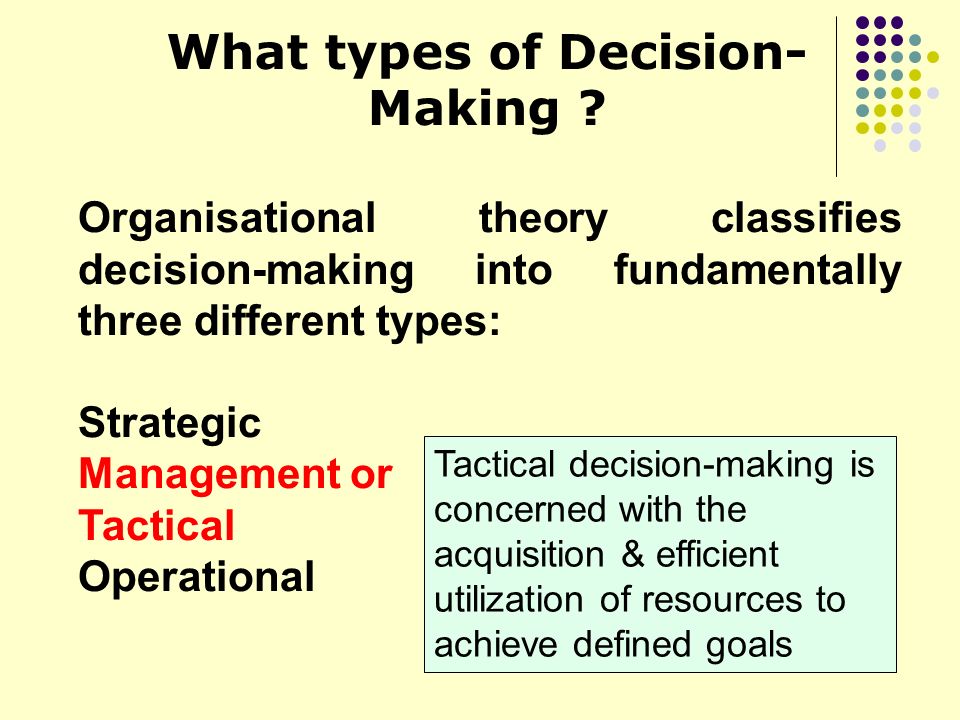 What types of Decision-Making ?

Organisational theory classifies decision-making into fundamentally three different types:

Strategic
Management or Tactical
Operational

Tactical decision-making is concerned with the acquisition & efficient utilization of resources to achieve defined goals